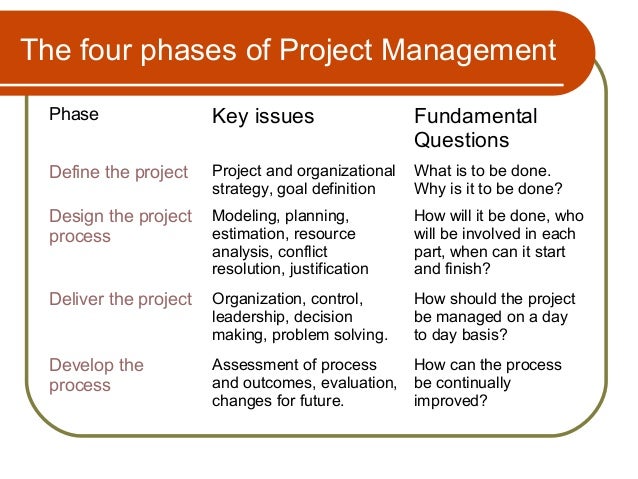 The four phases of Project Management

| Phase | Key issues | Fundamental Questions |
|---|---|---|
| Define the project | Project and organizational strategy, goal definition | What is to be done. Why is it to be done? |
| Design the project process | Modeling, planning, estimation, resource analysis, conflict resolution, justification | How will it be done, who will be involved in each part, when can it start and finish? |
| Deliver the project | Organization, control, leadership, decision making, problem solving. | How should the project be managed on a day to day basis? |
| Develop the process | Assessment of process and outcomes, evaluation, changes for future. | How can the process be continually improved? |